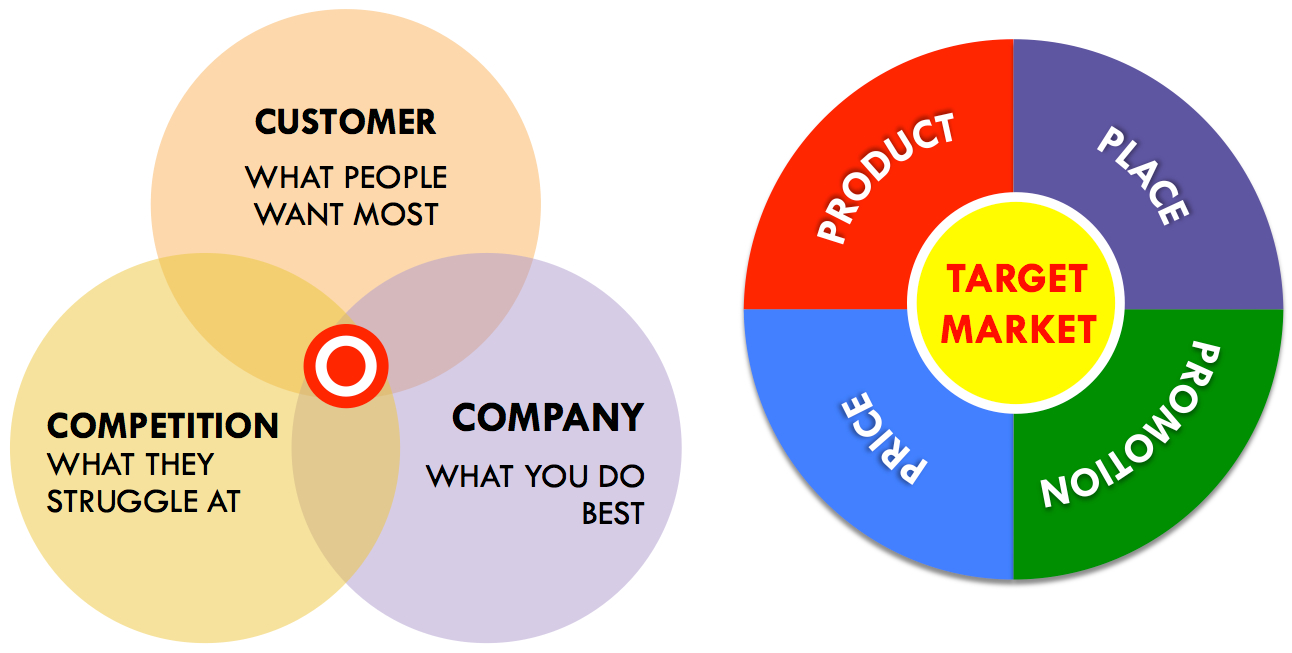 CUSTOMER
WHAT PEOPLE WANT MOST

COMPETITION
WHAT THEY STRUGGLE AT

COMPANY
WHAT YOU DO BEST

PRODUCT

PLACE

TARGET MARKET

PRICE

PROMOTION